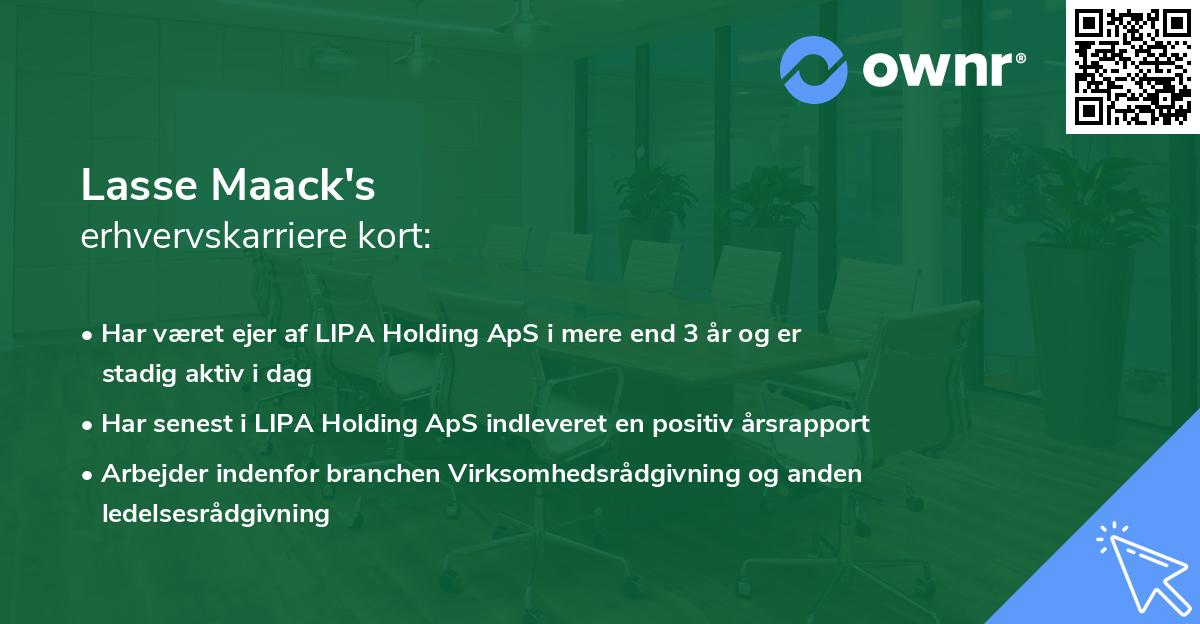 ownr®

Lasse Maack's
erhvervskarriere kort:

• Har været ejer af LIPA Holding ApS i mere end 3 år og er stadig aktiv i dag
• Har senest i LIPA Holding ApS indleveret en positiv årsrapport
• Arbejder indenfor branchen Virksomhedsrådgivning og anden ledelsesrådgivning